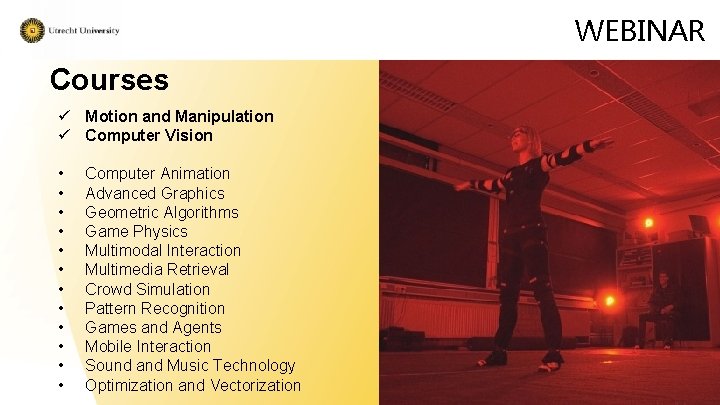 Utrecht University

WEBINAR

Courses

✓ Motion and Manipulation
✓ Computer Vision

• Computer Animation
• Advanced Graphics
• Geometric Algorithms
• Game Physics
• Multimodal Interaction
• Multimedia Retrieval
• Crowd Simulation
• Pattern Recognition
• Games and Agents
• Mobile Interaction
• Sound and Music Technology
• Optimization and Vectorization